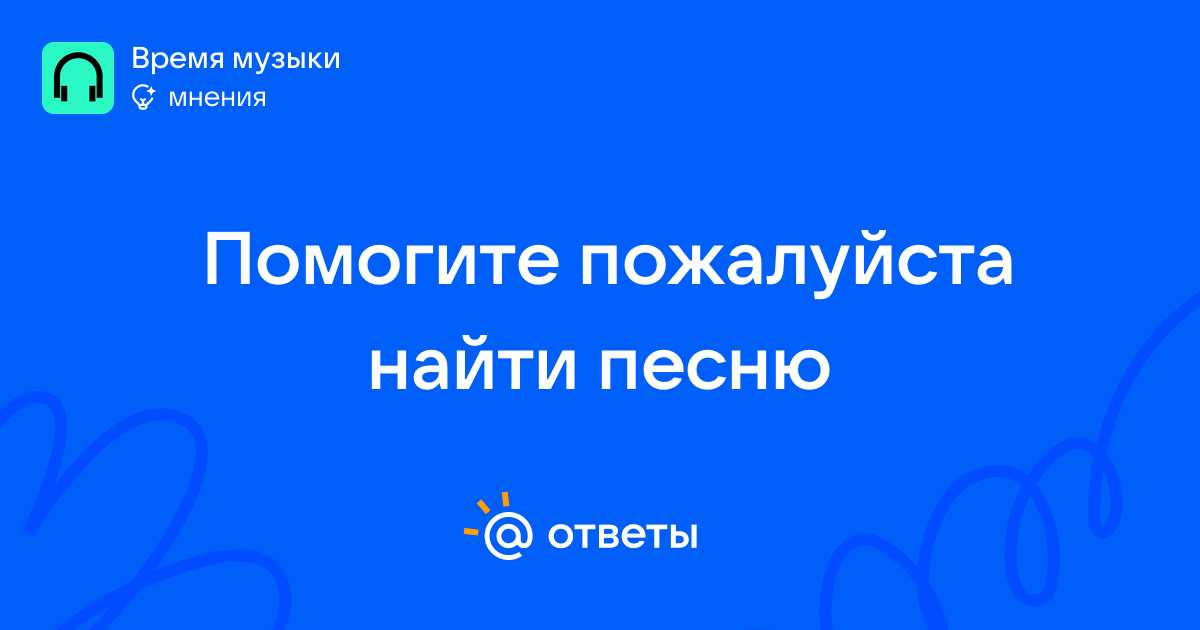 Время музыки
мнения

Помогите пожалуйста найти песню

@ ответы